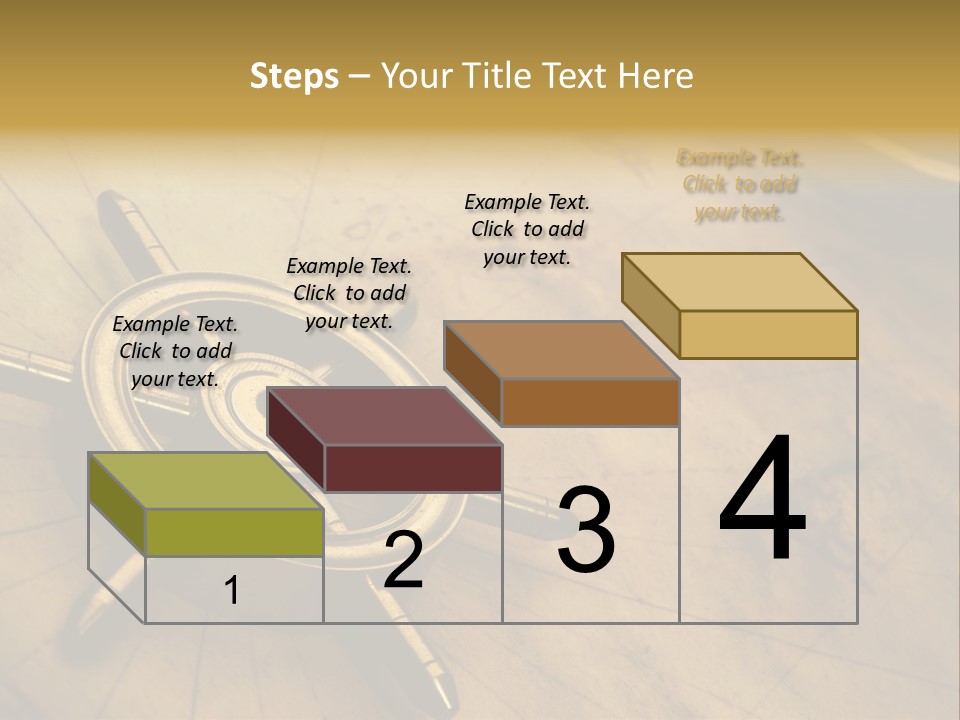 Steps – Your Title Text Here

Example Text. Click to add your text.

Example Text. Click to add your text.

Example Text. Click to add your text.

Example Text. Click to add your text.

1

2

3

4